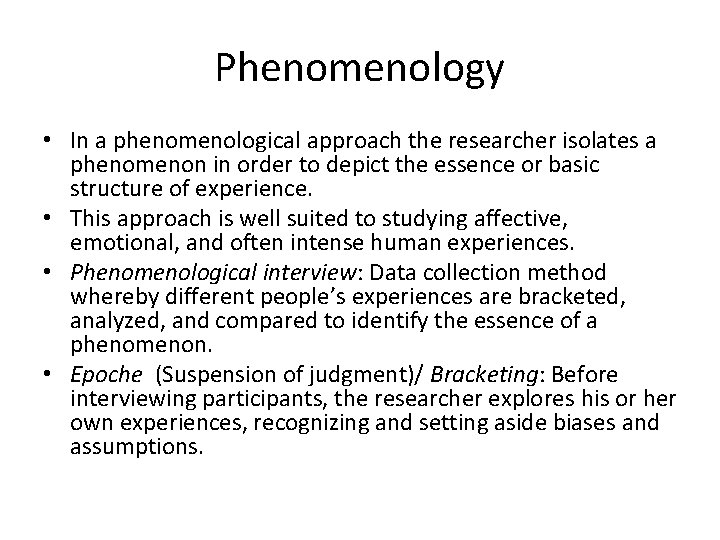 Phenomenology

• In a phenomenological approach the researcher isolates a phenomenon in order to depict the essence or basic structure of experience.
• This approach is well suited to studying affective, emotional, and often intense human experiences.
• Phenomenological interview: Data collection method whereby different people's experiences are bracketed, analyzed, and compared to identify the essence of a phenomenon.
• Epoche (Suspension of judgment)/ Bracketing: Before interviewing participants, the researcher explores his or her own experiences, recognizing and setting aside biases and assumptions.